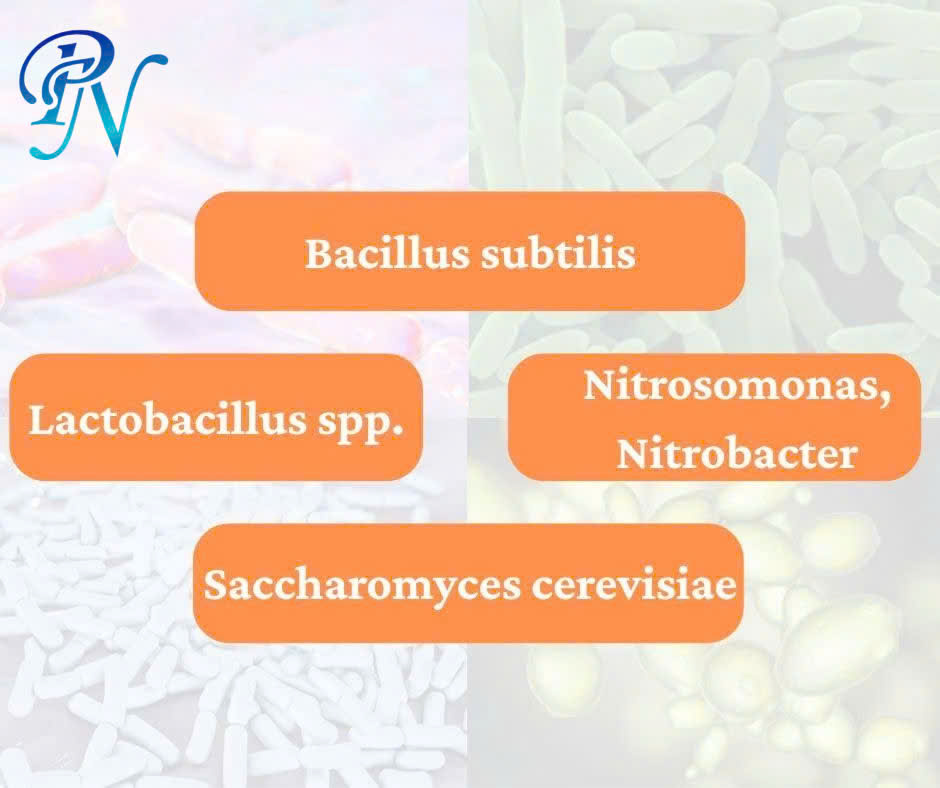 PN

Bacillus subtilis

Lactobacillus spp.

Nitrosomonas, Nitrobacter

Saccharomyces cerevisiae